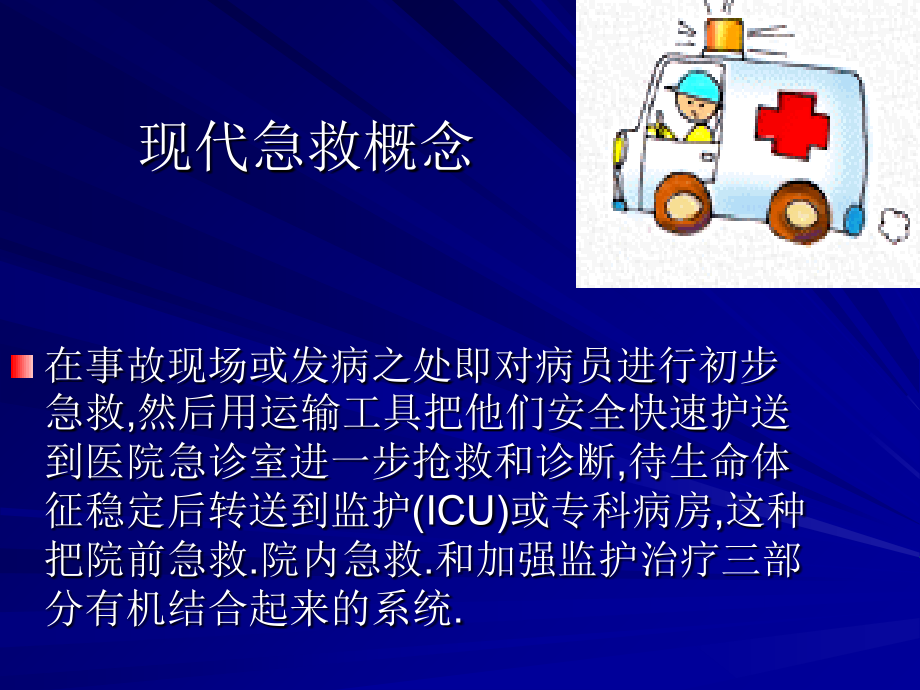 现代急救概念

在事故现场或发病之处即对病员进行初步急救,然后用运输工具把他们安全快速护送到医院急诊室进一步抢救和诊断,待生命体征稳定后转送到监护(ICU)或专科病房,这种把院前急救.院内急救.和加强监护治疗三部分有机结合起来的系统.